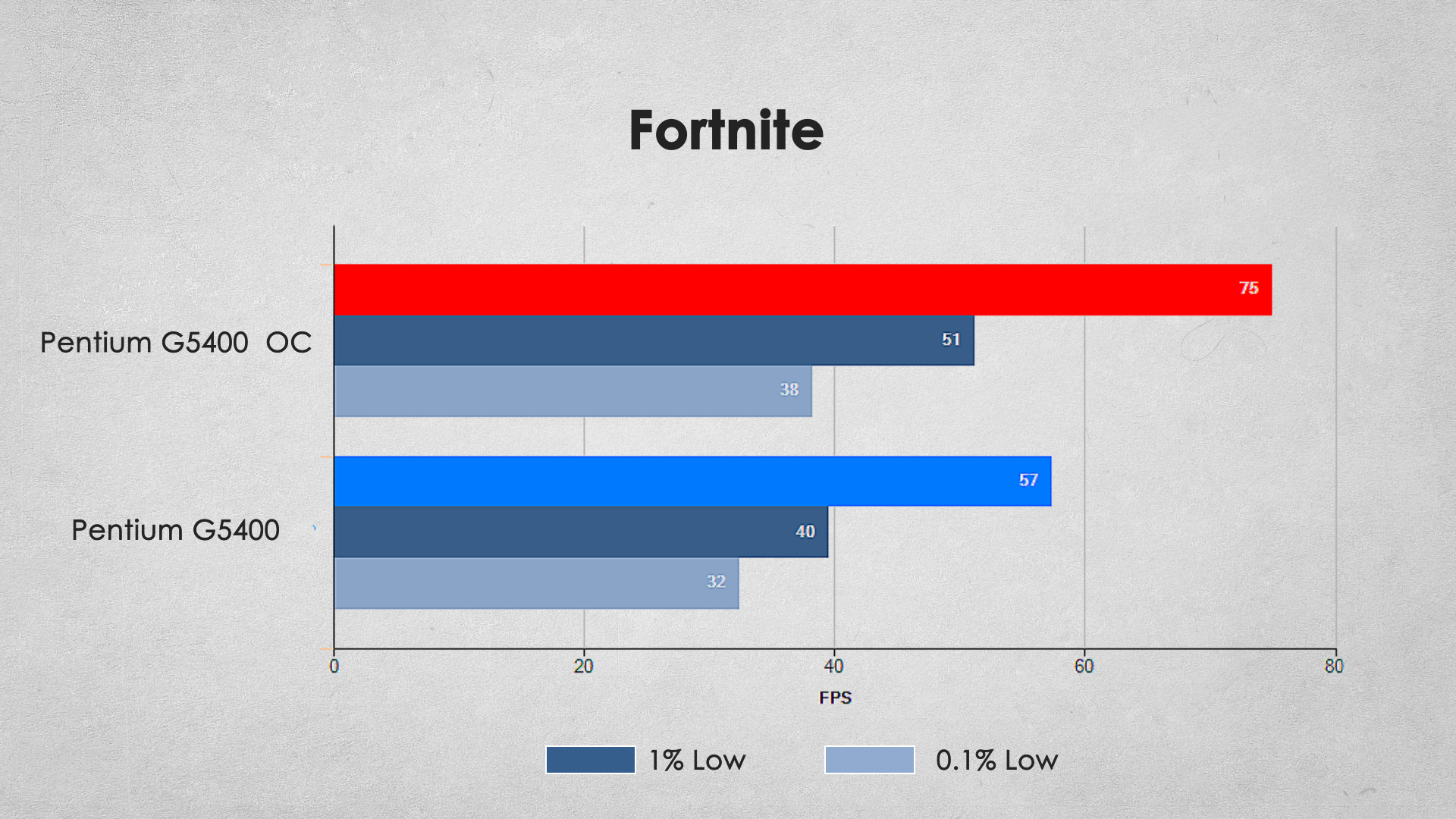 Fortnite

Pentium G5400 OC
75
51
38

Pentium G5400
57
40
32

0
20
40
60
80
FPS

1% Low
0.1% Low